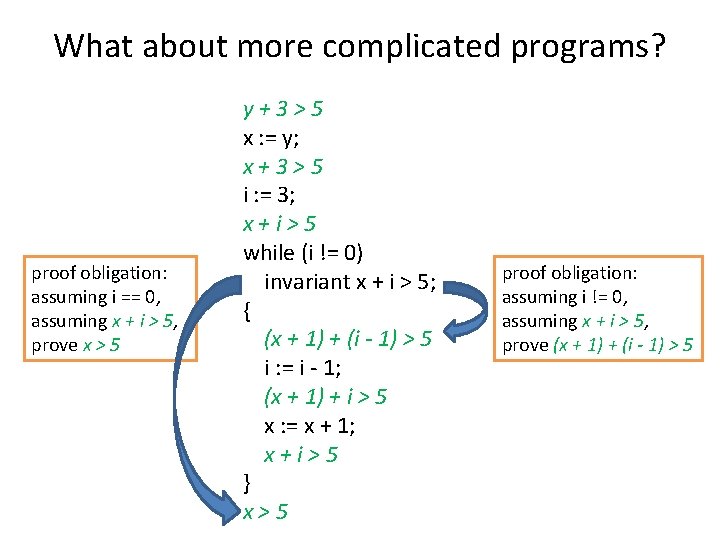 What about more complicated programs?

y + 3 > 5
x := y;
x + 3 > 5
i := 3;
x + i > 5
while (i != 0)
invariant x + i > 5;
{
(x + 1) + (i - 1) > 5
i := i - 1;
(x + 1) + i > 5
x := x + 1;
x + i > 5
}
x > 5

proof obligation:
assuming i == 0,
assuming x + i > 5,
prove x > 5

proof obligation:
assuming i != 0,
assuming x + i > 5,
prove (x + 1) + (i - 1) > 5